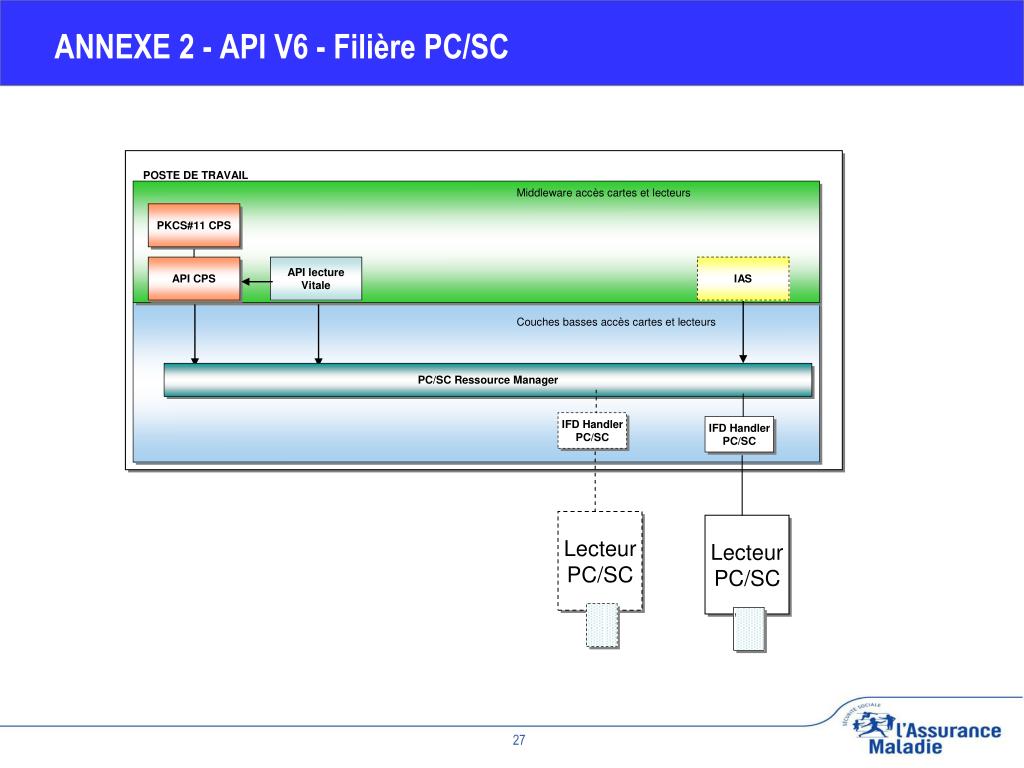 ANNEXE 2 - API V6 - Filière PC/SC

POSTE DE TRAVAIL

Middleware accès cartes et lecteurs

PKCS#11 CPS

API CPS

API lecture Vitale

IAS

Couches basses accès cartes et lecteurs

PC/SC Ressource Manager

IFD Handler PC/SC

IFD Handler PC/SC

Lecteur PC/SC

Lecteur PC/SC

27

SÉCURITÉ SOCIALE
l'Assurance Maladie